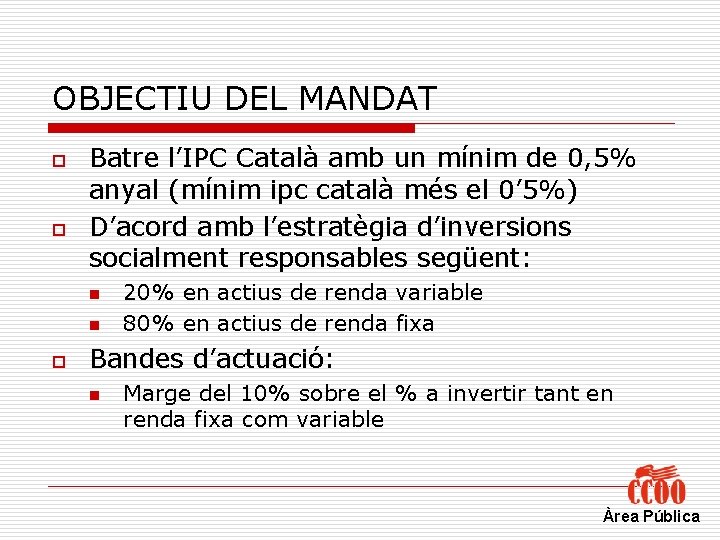 OBJECTIU DEL MANDAT

Batre l'IPC Català amb un mínim de 0,5% anyal (mínim ipc català més el 0'5%)

D'acord amb l'estratègia d'inversions socialment responsables següent:

20% en actius de renda variable

80% en actius de renda fixa

Bandes d'actuació:

Marge del 10% sobre el % a invertir tant en renda fixa com variable

CCOO

Àrea Pública